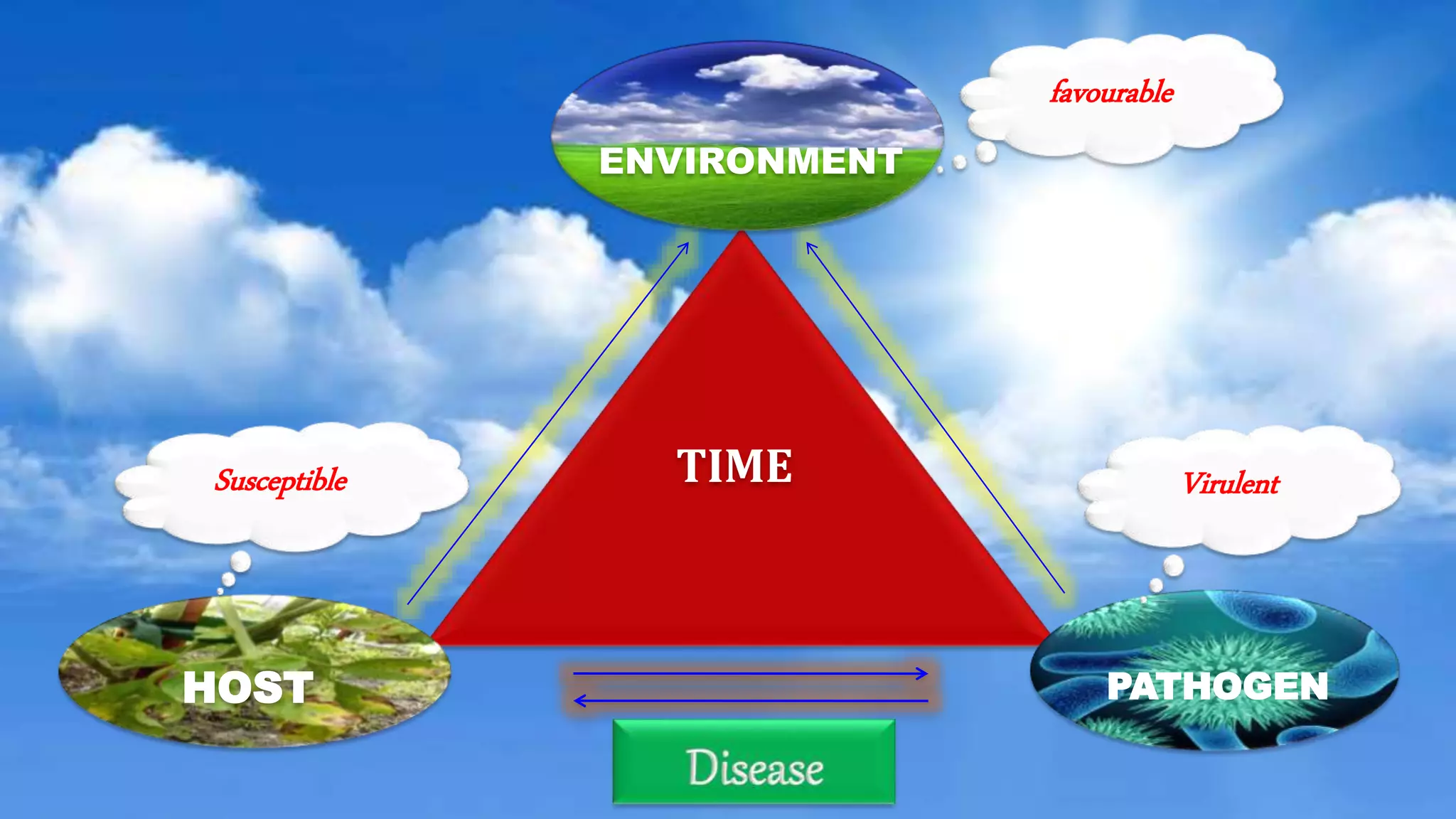 ENVIRONMENT

favourable

TIME

Susceptible

Virulent

HOST

PATHOGEN

Disease